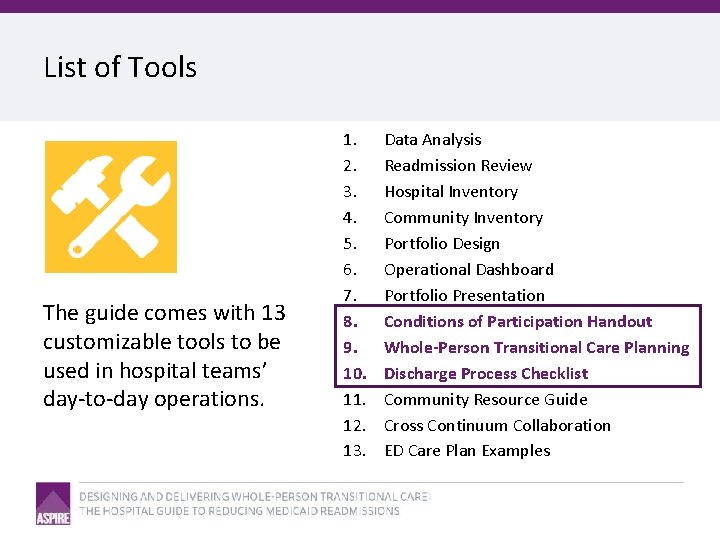 List of Tools

The guide comes with 13 customizable tools to be used in hospital teams' day-to-day operations.

1. Data Analysis
2. Readmission Review
3. Hospital Inventory
4. Community Inventory
5. Portfolio Design
6. Operational Dashboard
7. Portfolio Presentation
8. Conditions of Participation Handout
9. Whole-Person Transitional Care Planning
10. Discharge Process Checklist
11. Community Resource Guide
12. Cross Continuum Collaboration
13. ED Care Plan Examples

ASPIRE

DESIGNING AND DELIVERING WHOLE-PERSON TRANSITIONAL CARE:
THE HOSPITAL GUIDE TO REDUCING MEDICAID READMISSIONS